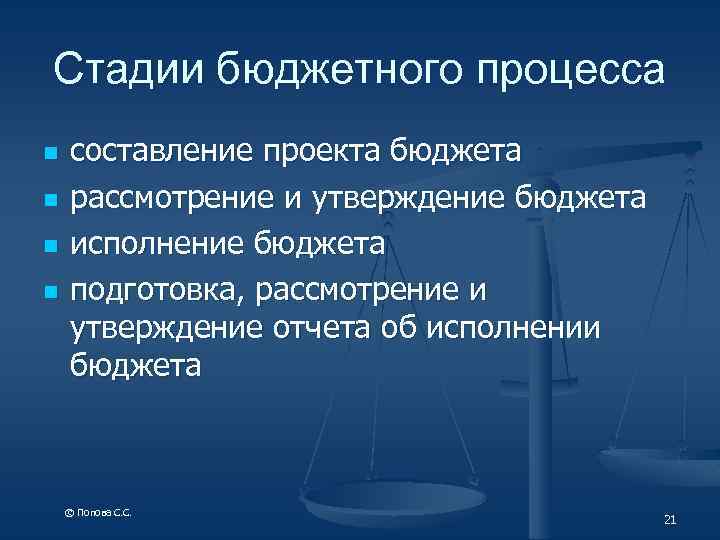 Стадии бюджетного процесса

- составление проекта бюджета
- рассмотрение и утверждение бюджета
- исполнение бюджета
- подготовка, рассмотрение и утверждение отчета об исполнении бюджета

© Попова С.С.

21